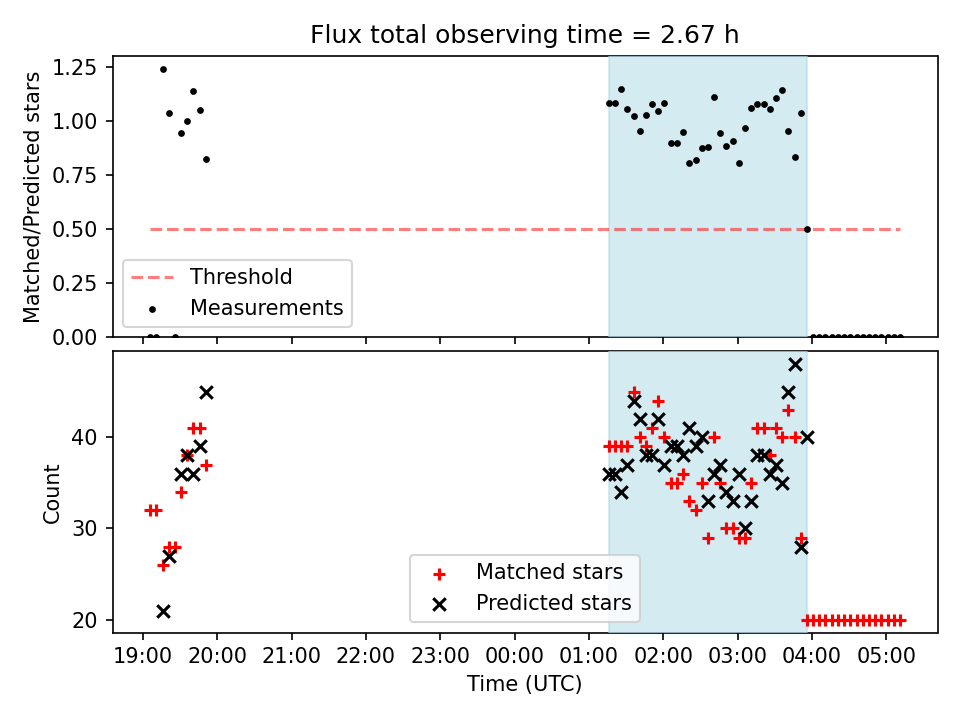 Flux total observing time = 2.67 h

Matched/Predicted stars

1.25
1.00
0.75
0.50
0.25
0.00

Threshold
Measurements

Count

40
30
20

Matched stars
Predicted stars

19:00 20:00 21:00 22:00 23:00 00:00 01:00 02:00 03:00 04:00 05:00

Time (UTC)